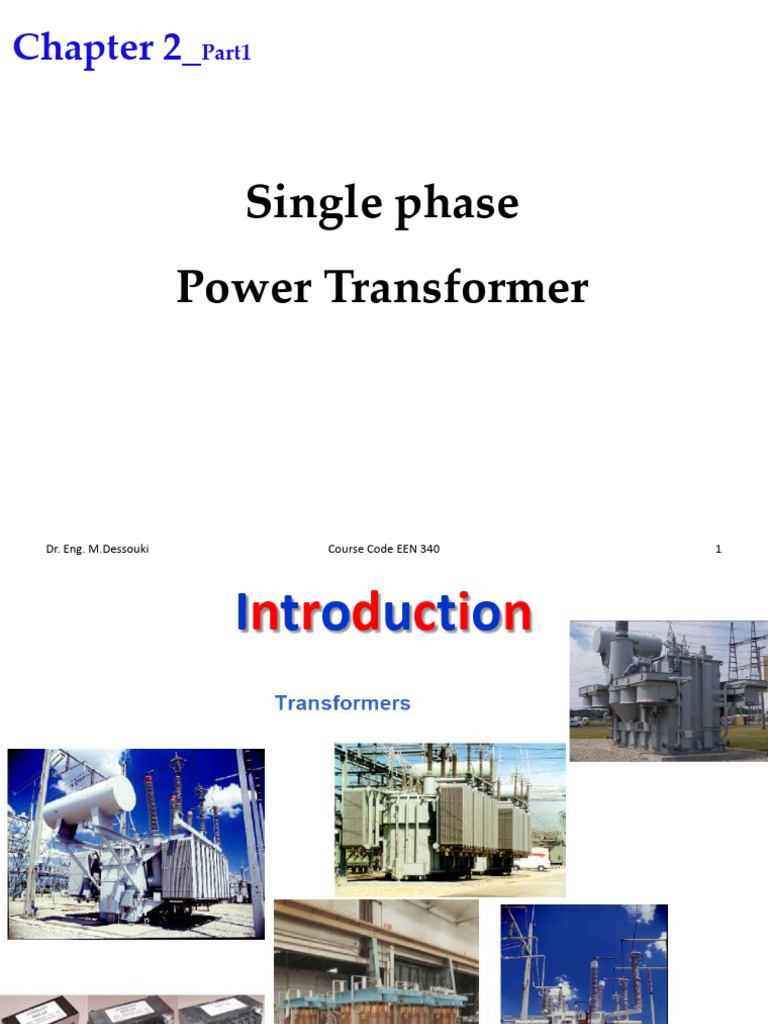 Chapter 2_Part1

Single phase
Power Transformer

Dr. Eng. M.Dessouki

Course Code EEN 340

1

Introduction

Transformers